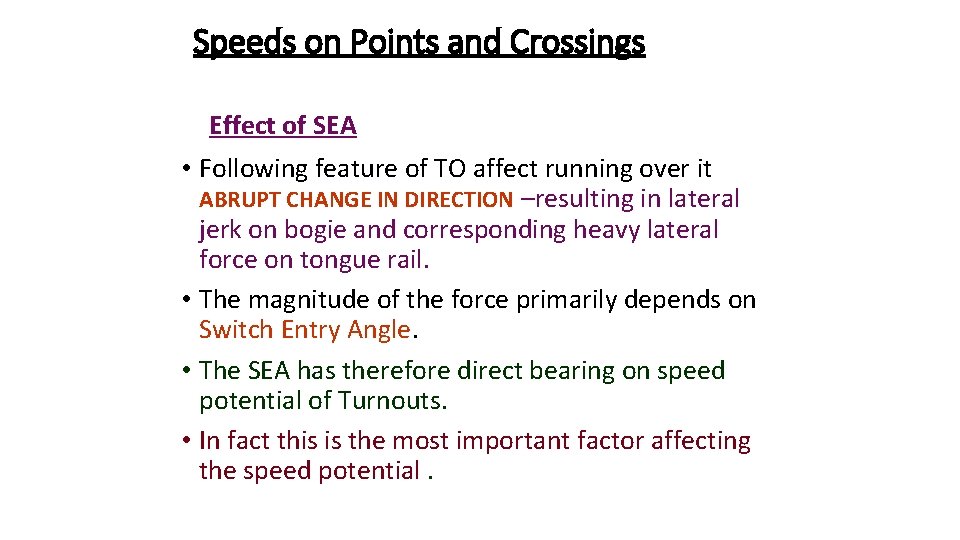 Speeds on Points and Crossings

Effect of SEA

• Following feature of TO affect running over it
ABRUPT CHANGE IN DIRECTION –resulting in lateral jerk on bogie and corresponding heavy lateral force on tongue rail.

• The magnitude of the force primarily depends on Switch Entry Angle.

• The SEA has therefore direct bearing on speed potential of Turnouts.

• In fact this is the most important factor affecting the speed potential .